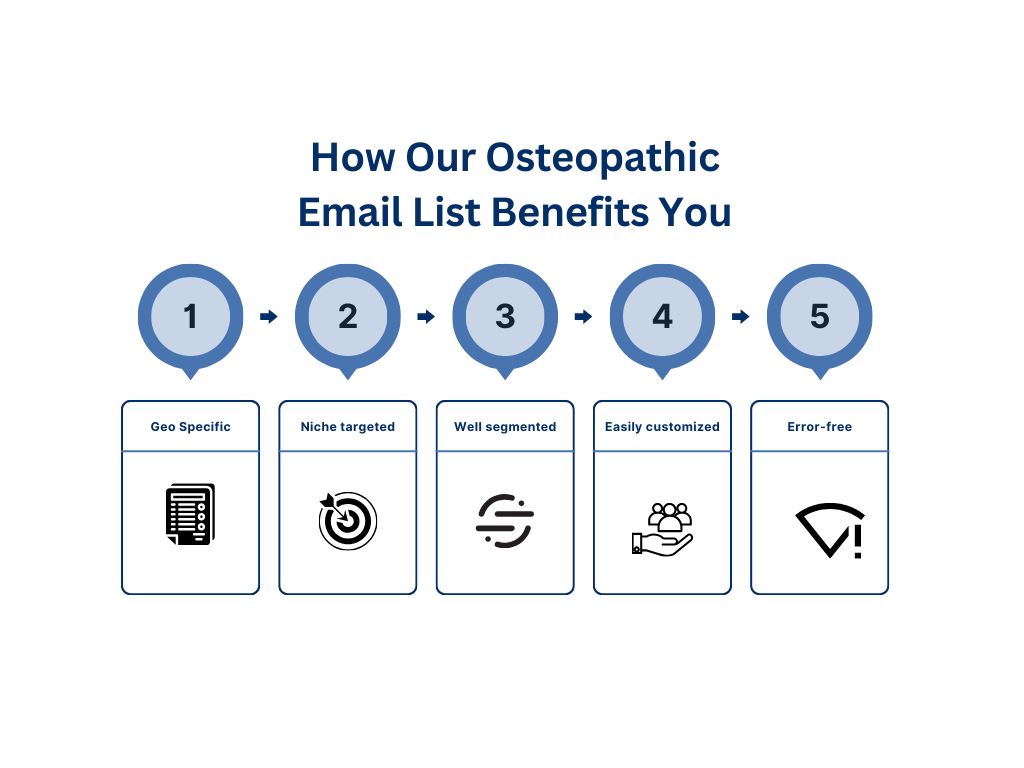 How Our Osteopathic Email List Benefits You

1

2

3

4

5

Geo Specific

Niche targeted

Well segmented

Easily customized

Error-free